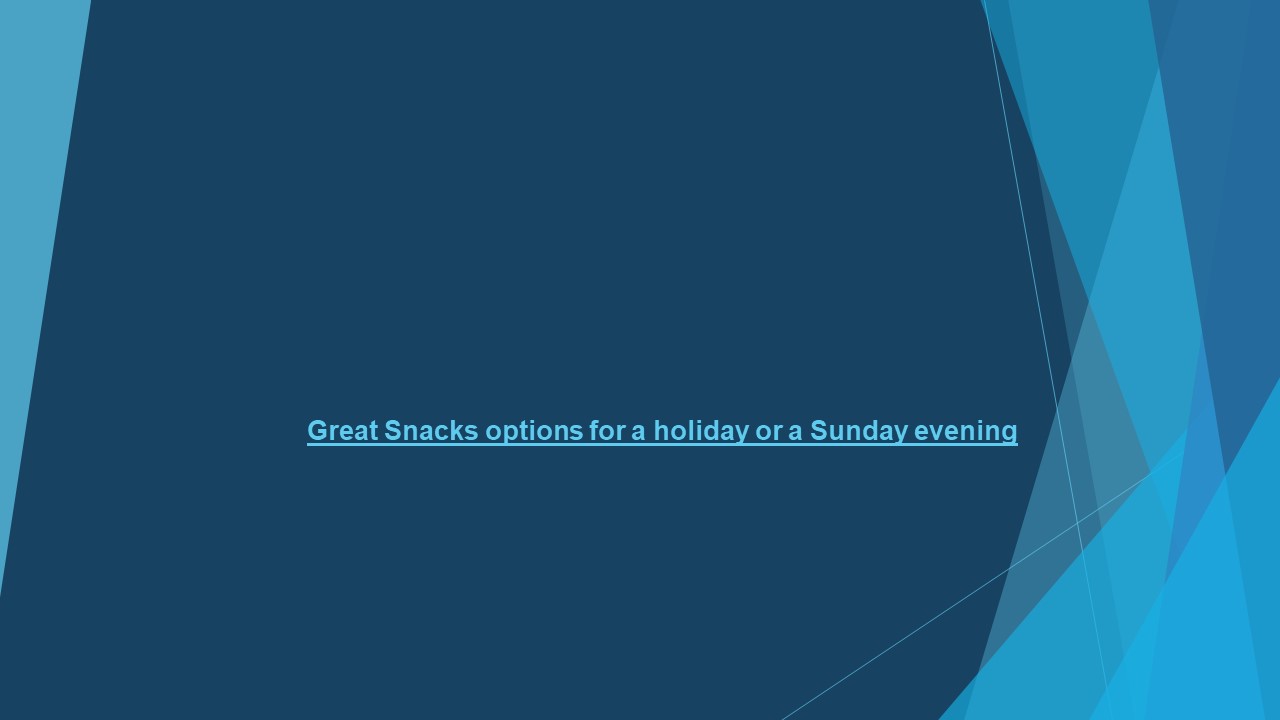 Great Snacks options for a holiday or a Sunday evening